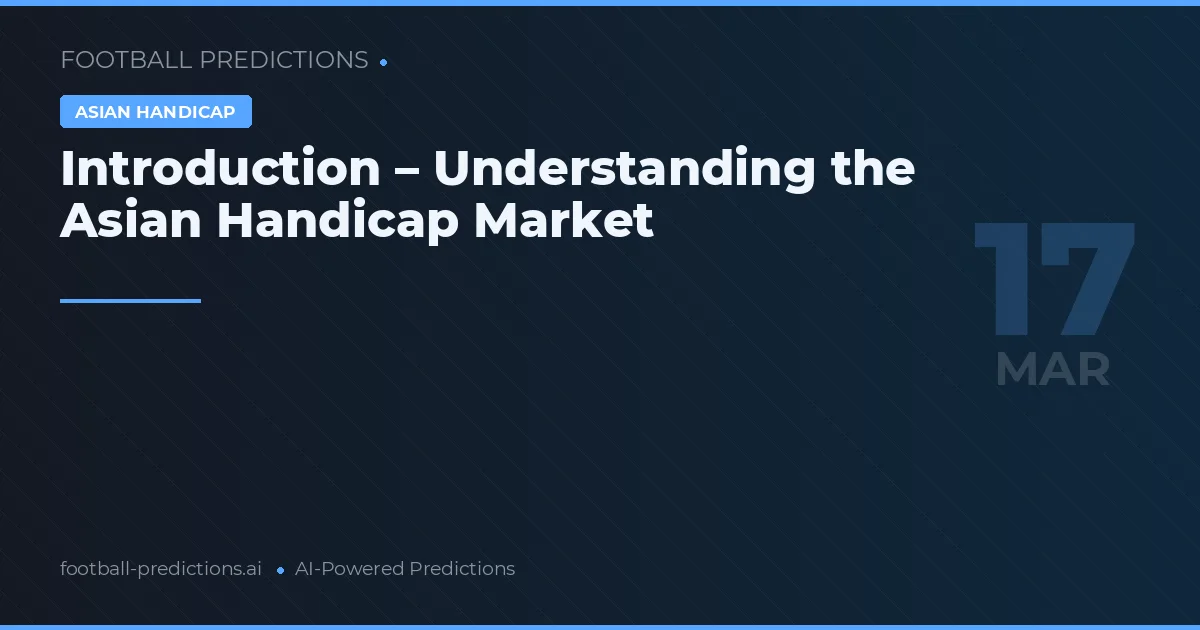 FOOTBALL PREDICTIONS •

ASIAN HANDICAP

Introduction – Understanding the Asian Handicap Market

17
MAR

football-predictions.ai • AI-Powered Predictions